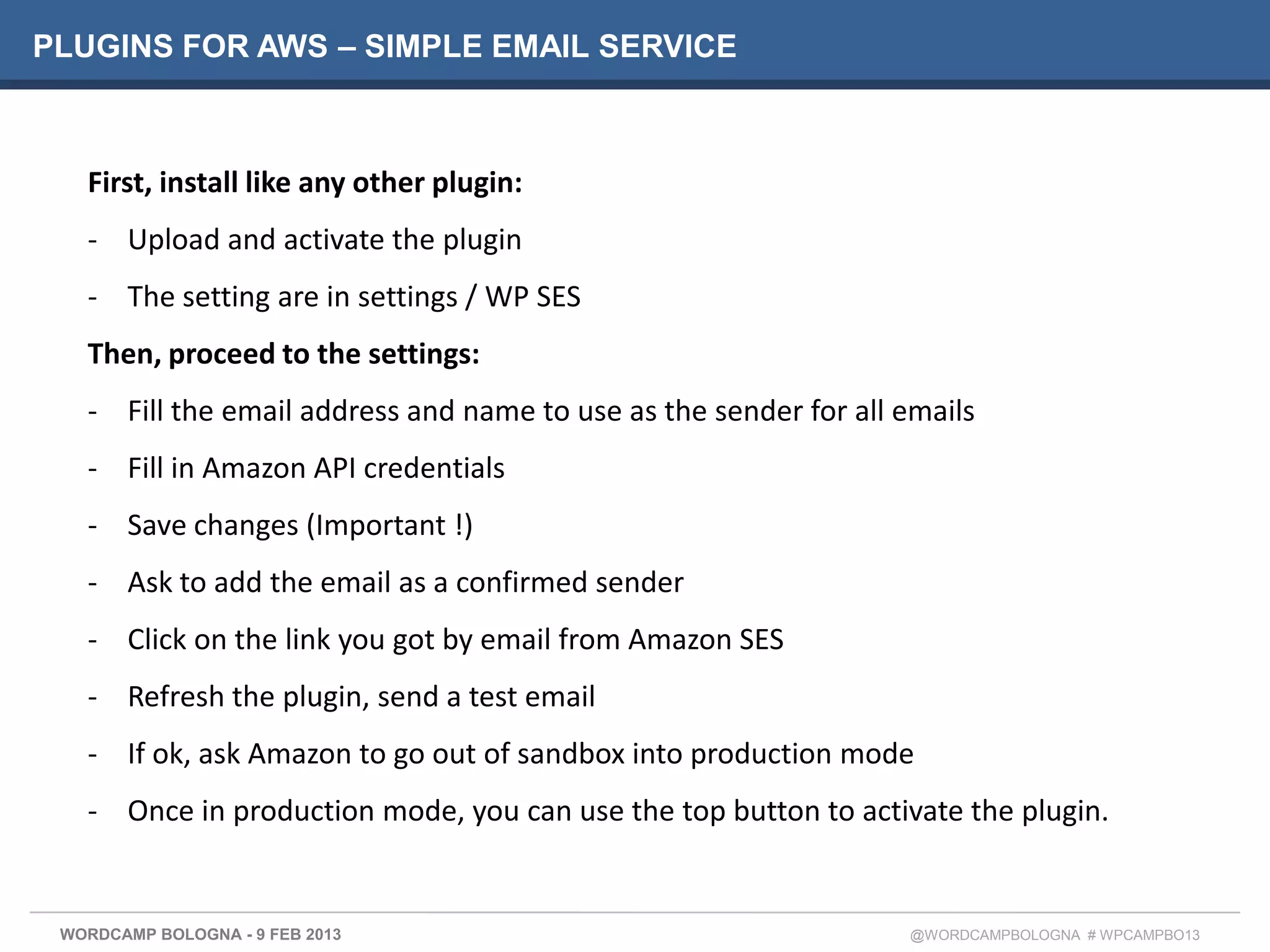 PLUGINS FOR AWS – SIMPLE EMAIL SERVICE

First, install like any other plugin:

- Upload and activate the plugin
- The setting are in settings / WP SES

Then, proceed to the settings:

- Fill the email address and name to use as the sender for all emails
- Fill in Amazon API credentials
- Save changes (Important !)
- Ask to add the email as a confirmed sender
- Click on the link you got by email from Amazon SES
- Refresh the plugin, send a test email
- If ok, ask Amazon to go out of sandbox into production mode
- Once in production mode, you can use the top button to activate the plugin.

WORDCAMP BOLOGNA - 9 FEB 2013

@WORDCAMPBOLOGNA # WPCAMPBO13